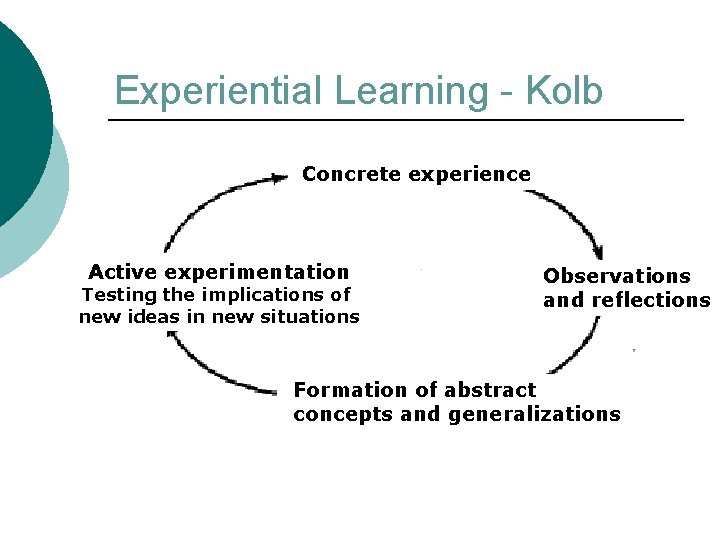 Experiential Learning - Kolb

Concrete experience

Observations and reflections

Formation of abstract concepts and generalizations

Active experimentation
Testing the implications of new ideas in new situations